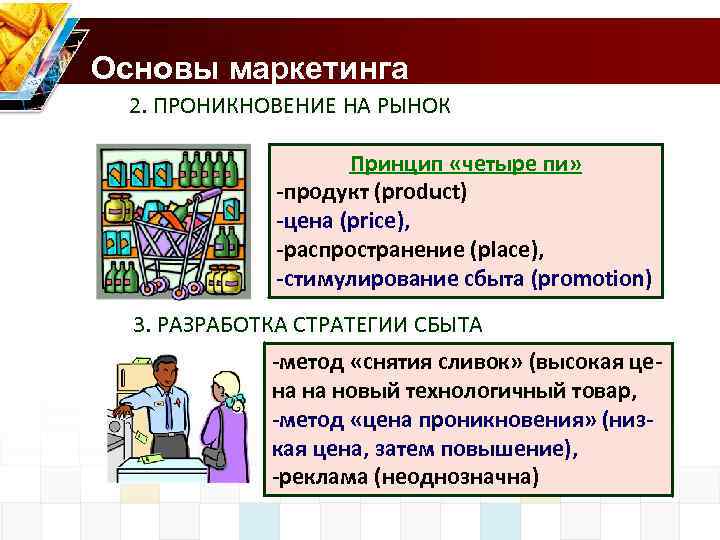 Основы маркетинга

2. ПРОНИКНОВЕНИЕ НА РЫНОК

Принцип «четыре пи»
-продукт (product)
-цена (price),
-распространение (place),
-стимулирование сбыта (promotion)

3. РАЗРАБОТКА СТРАТЕГИИ СБЫТА

-метод «снятия сливок» (высокая цена на новый технологичный товар,
-метод «цена проникновения» (низкая цена, затем повышение),
-реклама (неоднозначна)